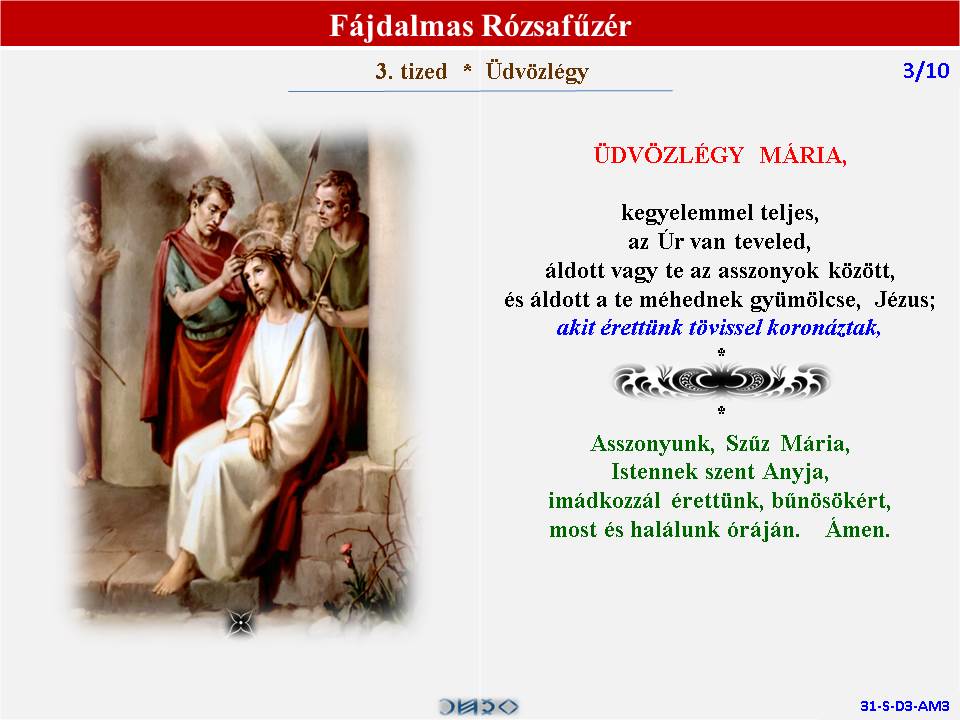 Fájdalmas Rózsafűzér

3. tized * Üdvözlégy

3/10

ÜDVÖZLÉGY MÁRIA,

kegyelemmel teljes,
az Úr van teveled,
áldott vagy te az asszonyok között,
és áldott a te méhednek gyümölcse, Jézus;
akit érettünk tövissel koronáztak,

*

*

Asszonyunk, Szűz Mária,
Istennek szent Anyja,
imádkozzál érettünk, bűnösökért,
most és halálunk óráján. Ámen.

31-S-D3-AM3